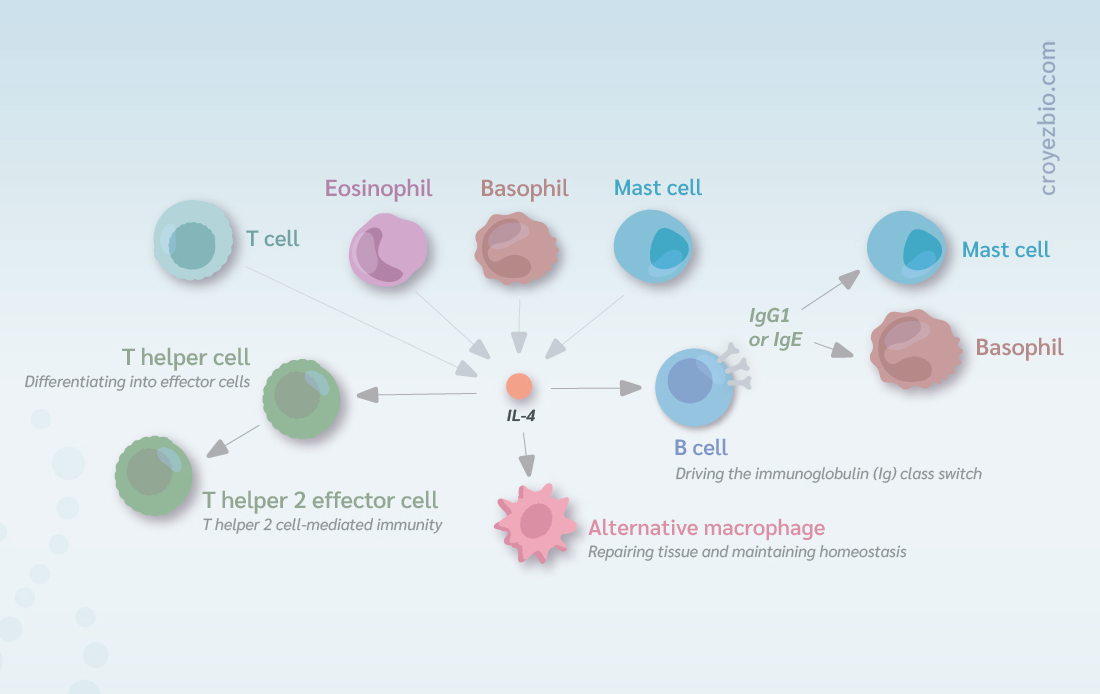 croyezbio.com

Eosinophil

Basophil

Mast cell

T cell

Mast cell

IgG1 or IgE

Basophil

T helper cell
Differentiating into effector cells

IL-4

B cell
Driving the immunoglobulin (Ig) class switch

T helper 2 effector cell
T helper 2 cell-mediated immunity

Alternative macrophage
Repairing tissue and maintaining homeostasis